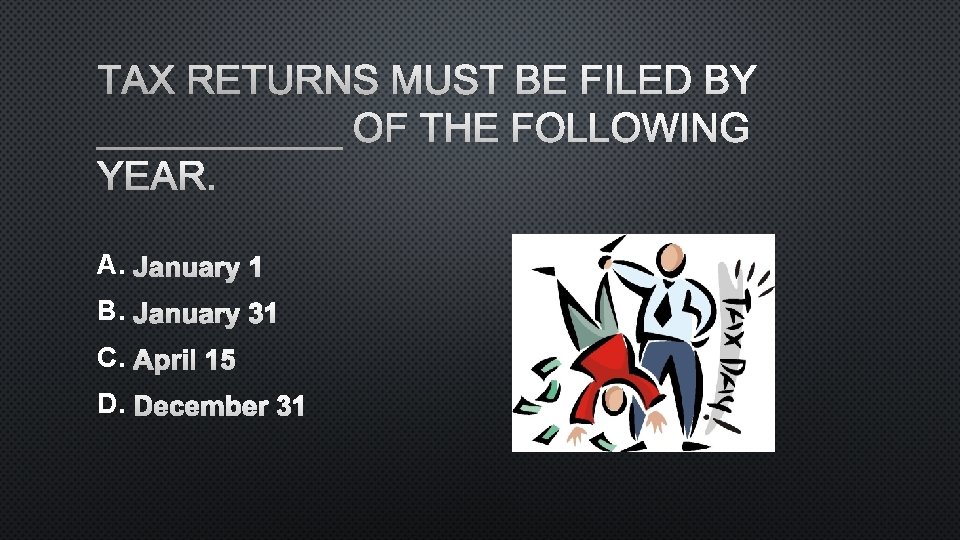 TAX RETURNS MUST BE FILED BY ____ OF THE FOLLOWING YEAR.

A. January 1
B. January 31
C. April 15
D. December 31

TAX DAY!